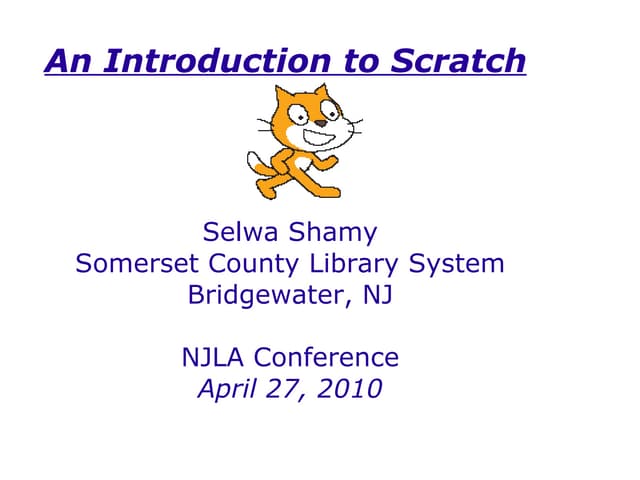 An Introduction to Scratch

Selwa Shamy
Somerset County Library System
Bridgewater, NJ

NJLA Conference
April 27, 2010